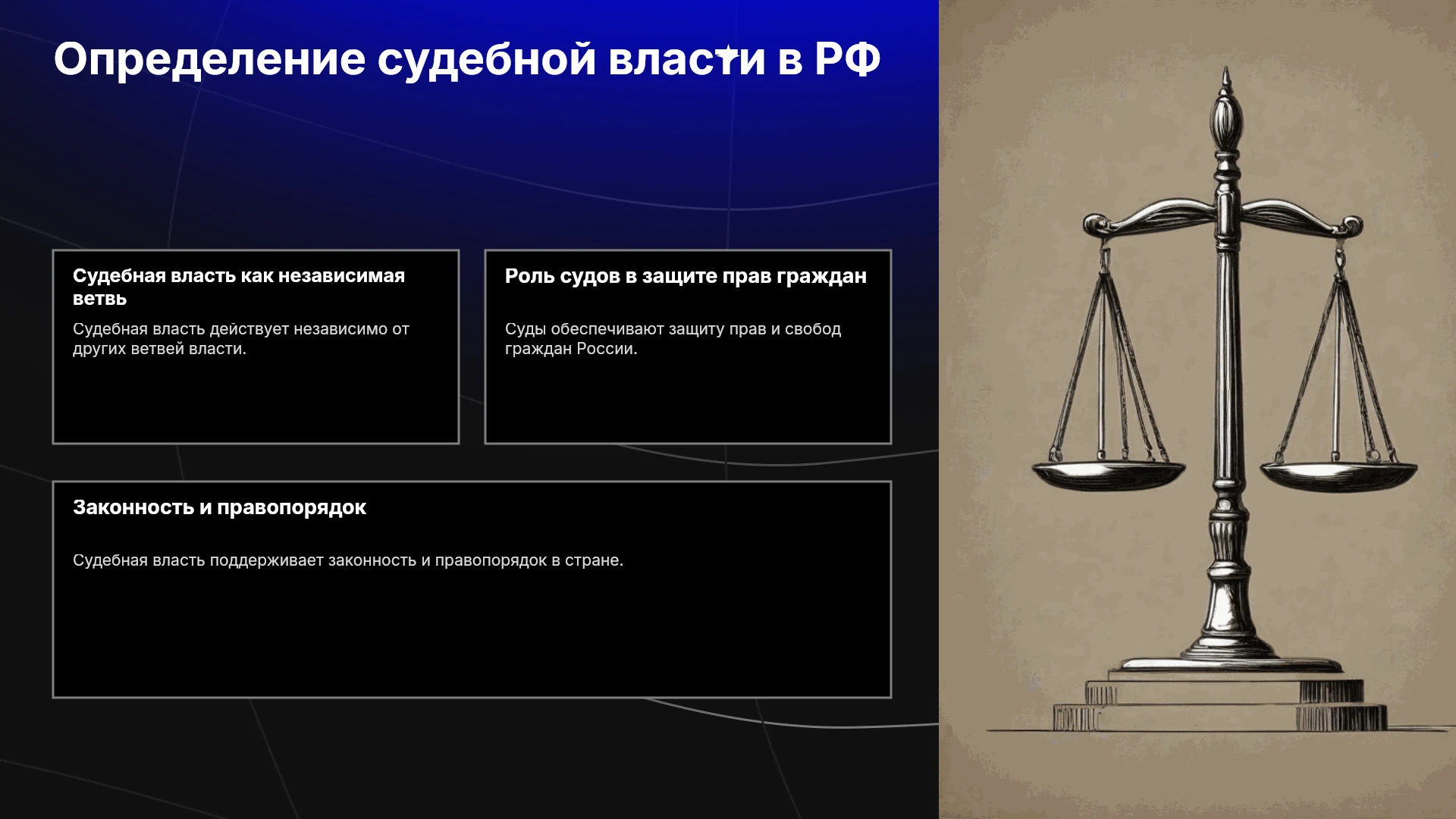 Определение судебной власти в РФ

Судебная власть как независимая ветвь

Судебная власть действует независимо от других ветвей власти.

Роль судов в защите прав граждан

Суды обеспечивают защиту прав и свобод граждан России.

Законность и правопорядок

Судебная власть поддерживает законность и правопорядок в стране.